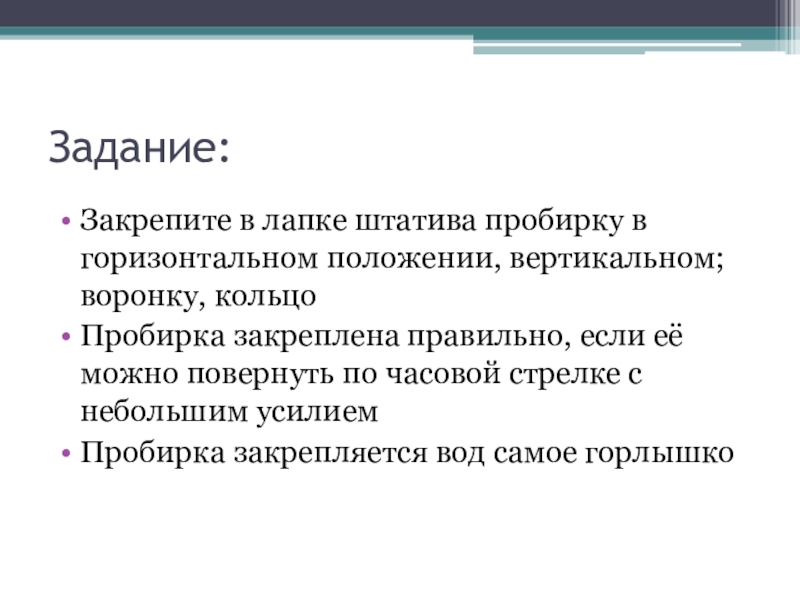 Задание:

• Закрепите в лапке штатива пробирку в горизонтальном положении, вертикальном; воронку, кольцо
• Пробирка закреплена правильно, если её можно повернуть по часовой стрелке с небольшим усилием
• Пробирка закрепляется вод самое горлышко